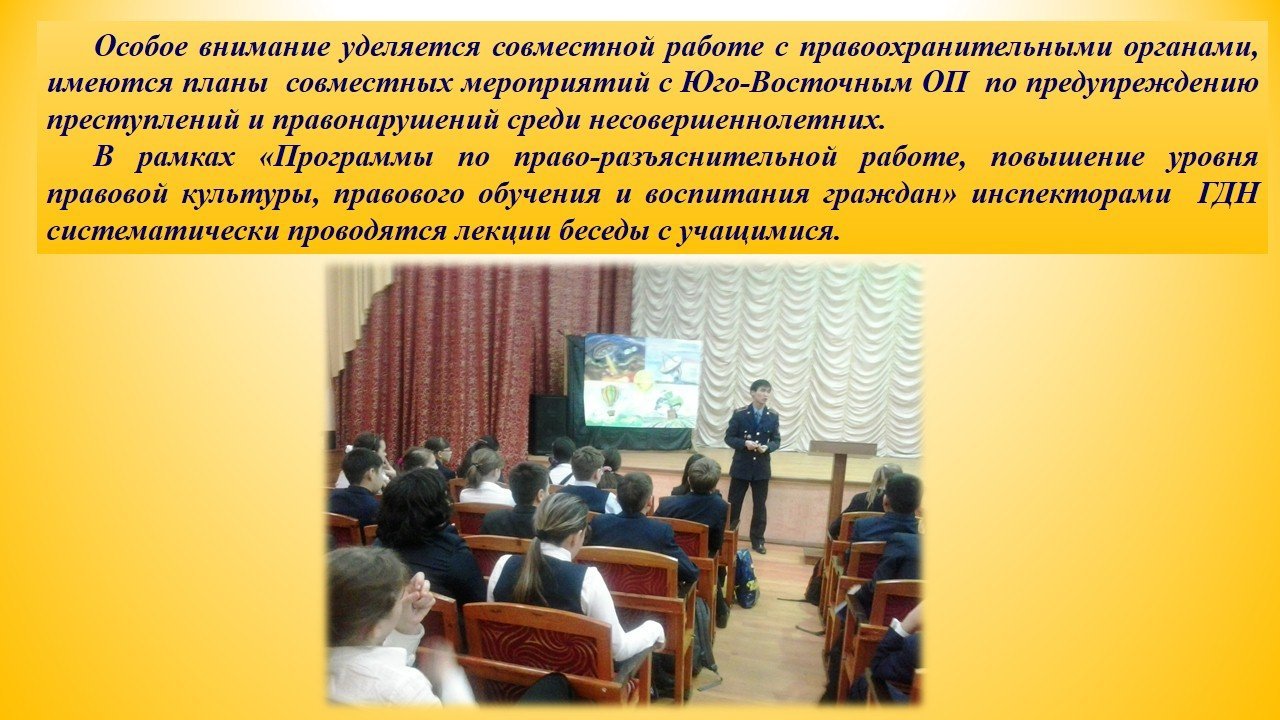 Особое внимание уделяется совместной работе с правоохранительными органами, имеются планы совместных мероприятий с Юго-Восточным ОП по предупреждению преступлений и правонарушений среди несовершеннолетних.

В рамках «Программы по право-разъяснительной работе, повышение уровня правовой культуры, правового обучения и воспитания граждан» инспекторами ГДН систематически проводятся лекции беседы с учащимися.